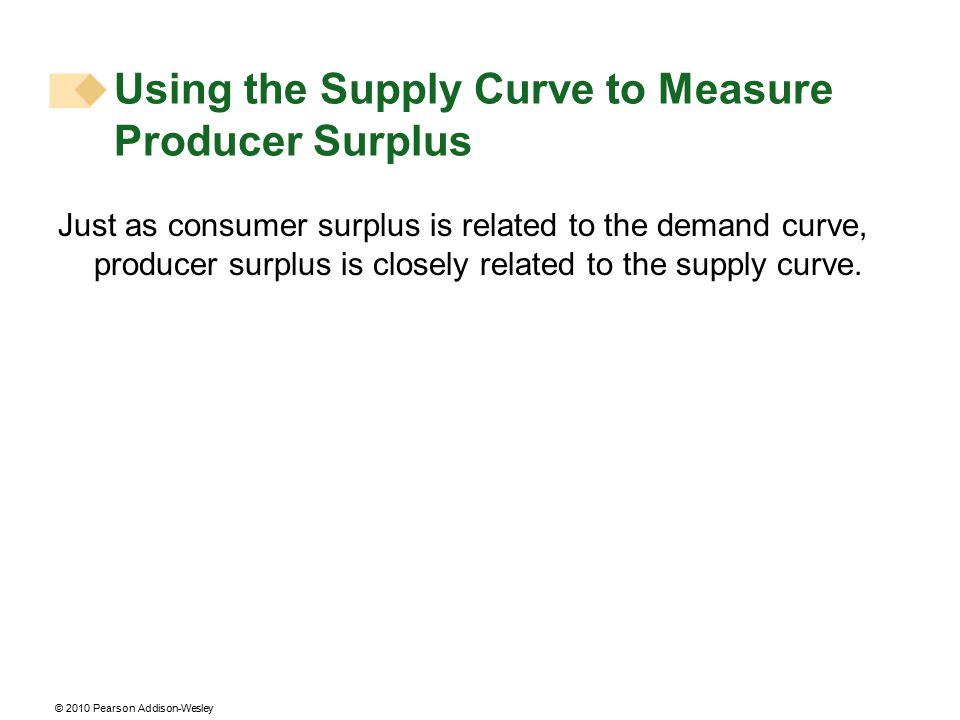 Using the Supply Curve to Measure Producer Surplus

Just as consumer surplus is related to the demand curve, producer surplus is closely related to the supply curve.

© 2010 Pearson Addison-Wesley